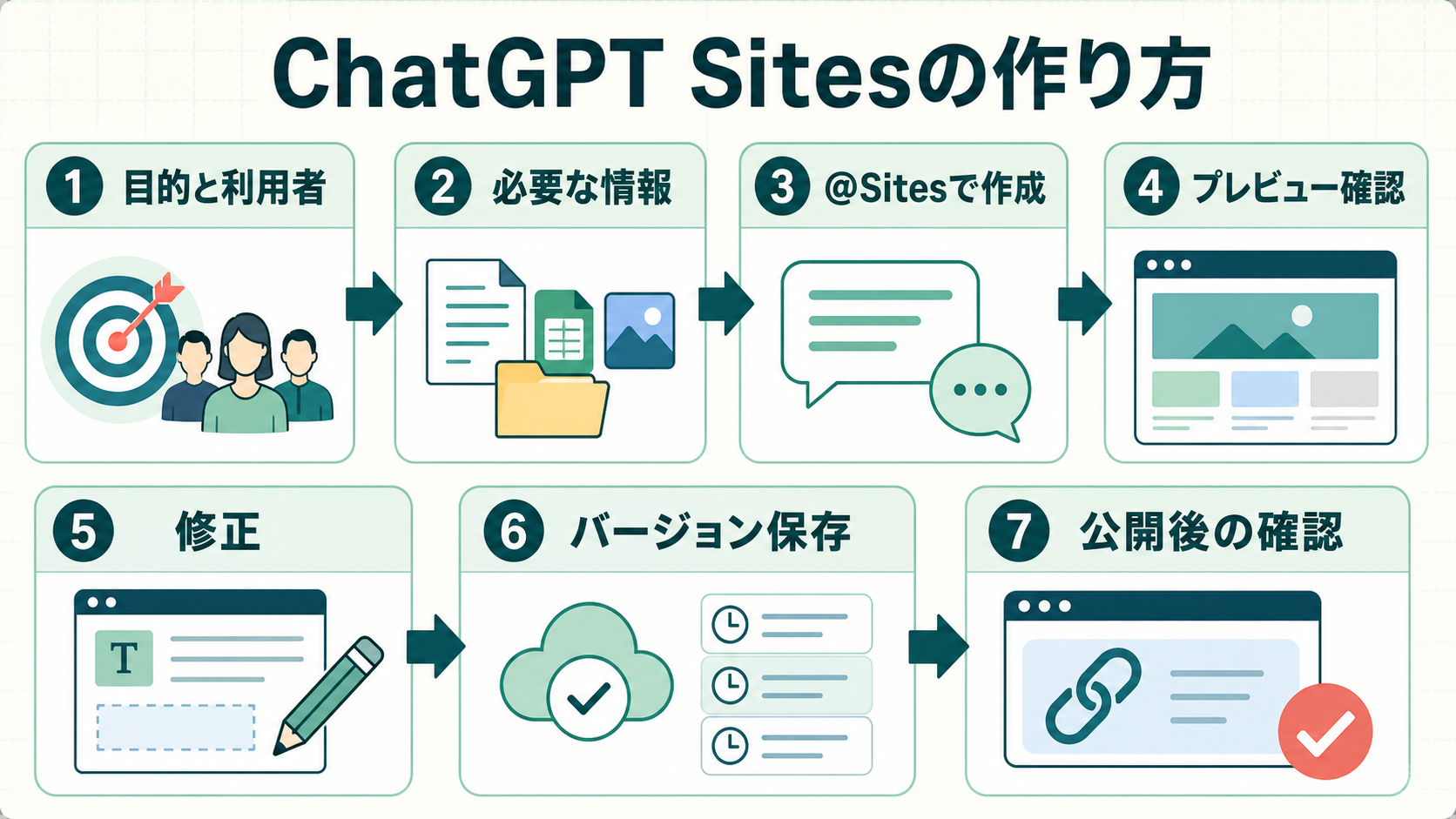 ChatGPT Sitesの作り方

1 目的と利用者

2 必要な情報

3 @Sitesで作成

4 プレビュー確認

5 修正

T

6 バージョン保存

7 公開後の確認